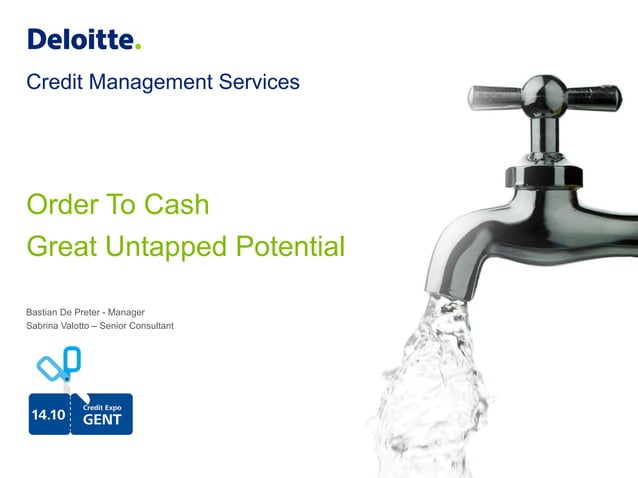 Deloitte.

Credit Management Services

Order To Cash
Great Untapped Potential

Bastian De Preter - Manager
Sabrina Valotto – Senior Consultant

14.10 Credit Expo GENT